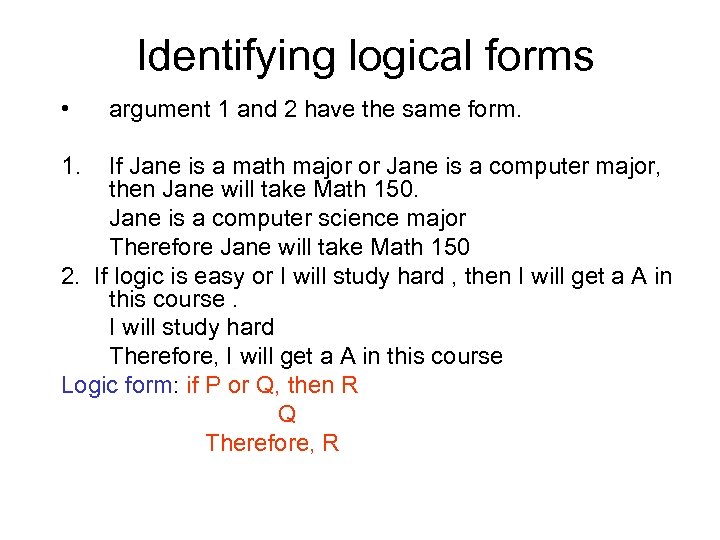 Identifying logical forms

• argument 1 and 2 have the same form.

1. If Jane is a math major or Jane is a computer major, then Jane will take Math 150.
Jane is a computer science major
Therefore Jane will take Math 150

2. If logic is easy or I will study hard , then I will get a A in this course .
I will study hard
Therefore, I will get a A in this course

Logic form: if P or Q, then R
Q
Therefore, R